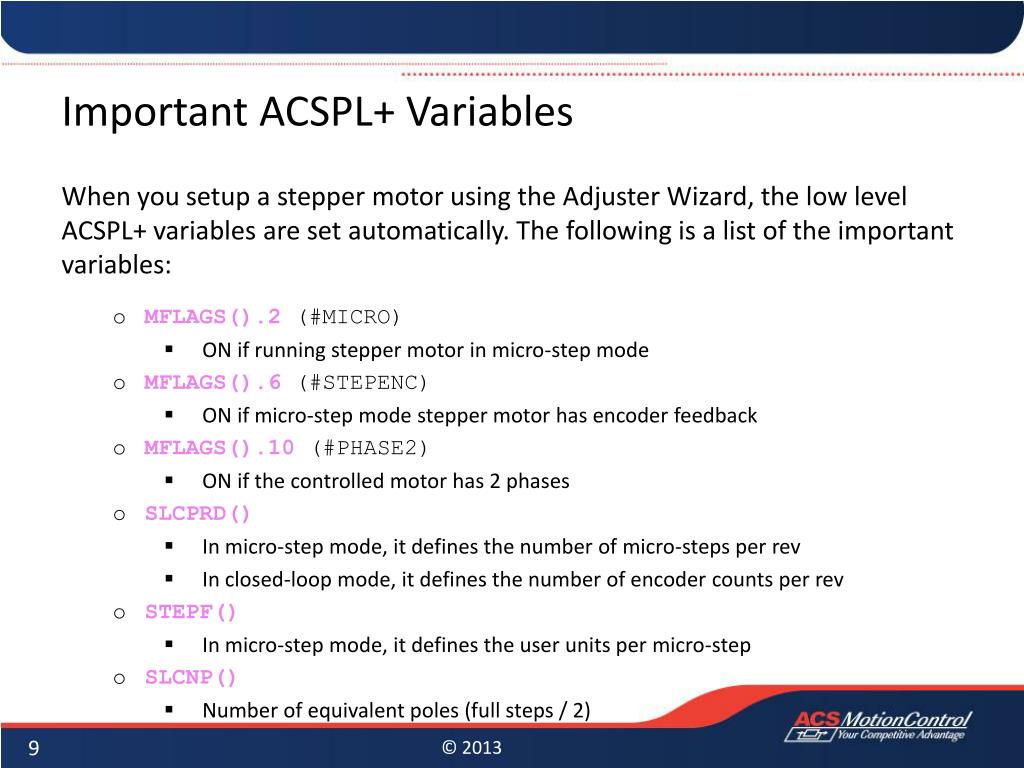 Important ACSPL+ Variables

When you setup a stepper motor using the Adjuster Wizard, the low level ACSPL+ variables are set automatically. The following is a list of the important variables:

o MFLAGS().2 (#MICRO)
▪ ON if running stepper motor in micro-step mode
o MFLAGS().6 (#STEPENC)
▪ ON if micro-step mode stepper motor has encoder feedback
o MFLAGS().10 (#PHASE2)
▪ ON if the controlled motor has 2 phases
o SLCPRD()
▪ In micro-step mode, it defines the number of micro-steps per rev
▪ In closed-loop mode, it defines the number of encoder counts per rev
o STEPF()
▪ In micro-step mode, it defines the user units per micro-step
o SLCNP()
▪ Number of equivalent poles (full steps / 2)

9

© 2013

ACS MotionControl
Your Competitive Advantage